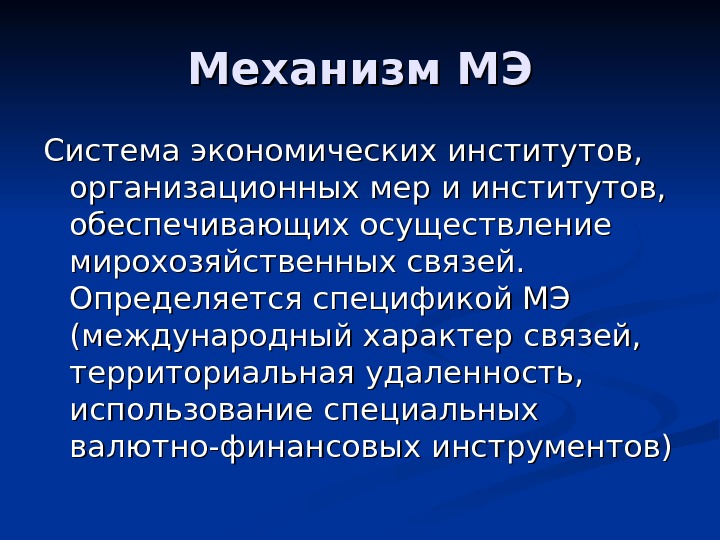 Механизм МЭ

Система экономических институтов, организационных мер и институтов, обеспечивающих осуществление мирохозяйственных связей. Определяется спецификой МЭ (международный характер связей, территориальная удаленность, использование специальных валютно-финансовых инструментов)